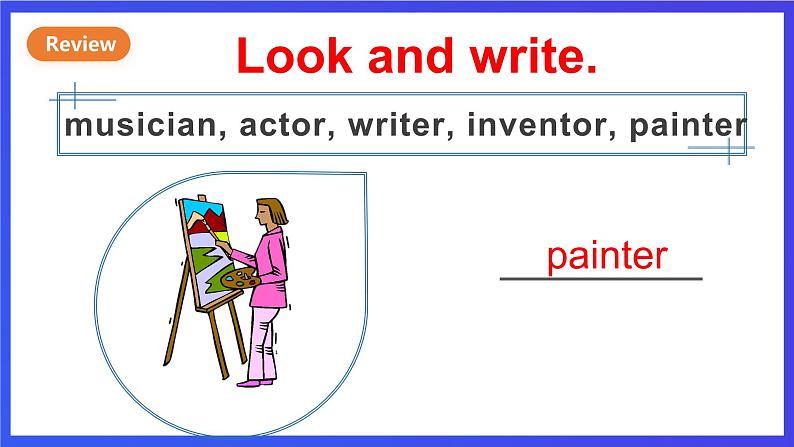 Review

Look and write.

musician, actor, writer, inventor, painter

painter